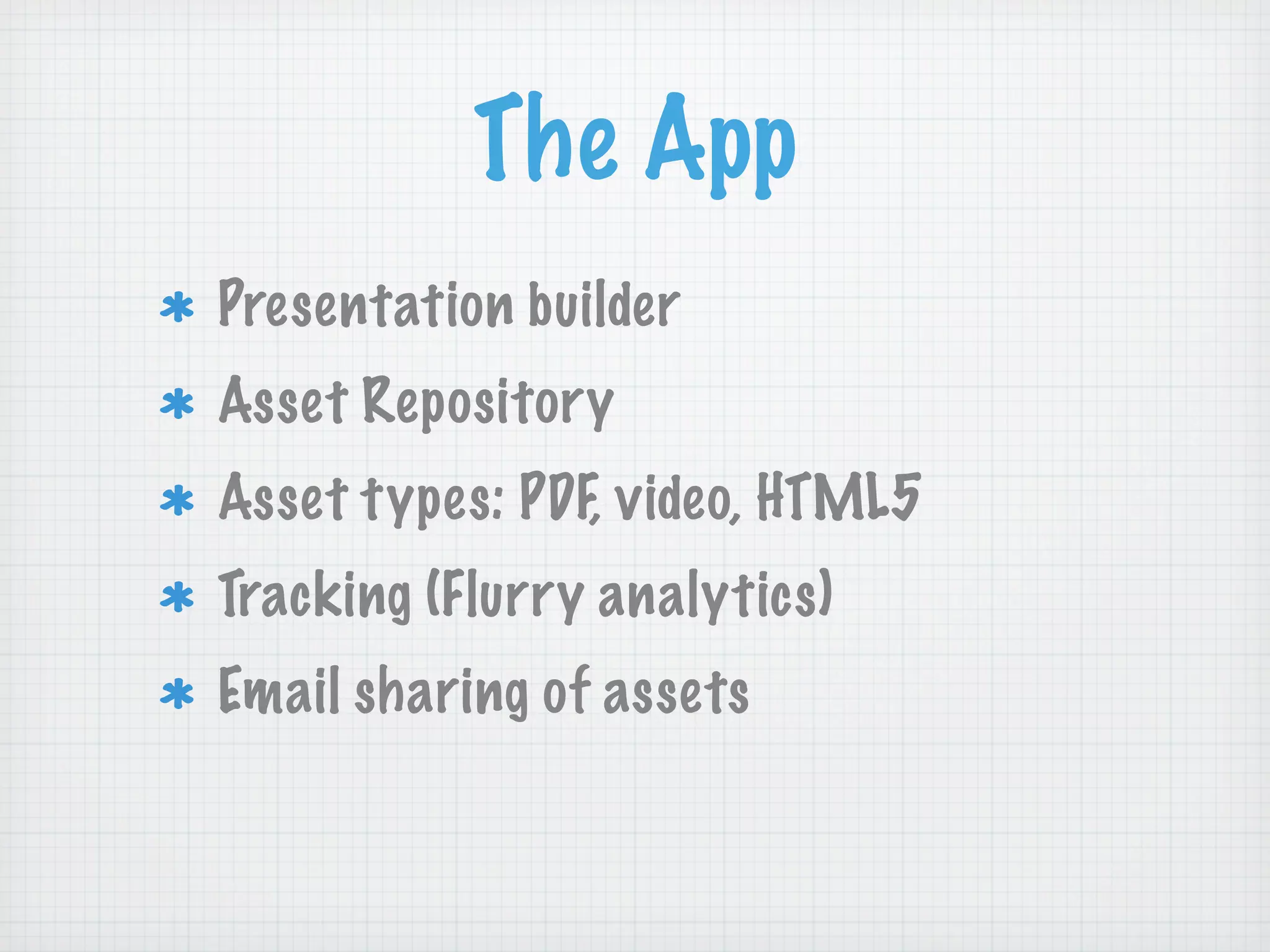 The App

* Presentation builder
* Asset Repository
* Asset types: PDF, video, HTML5
* Tracking (Flurry analytics)
* Email sharing of assets